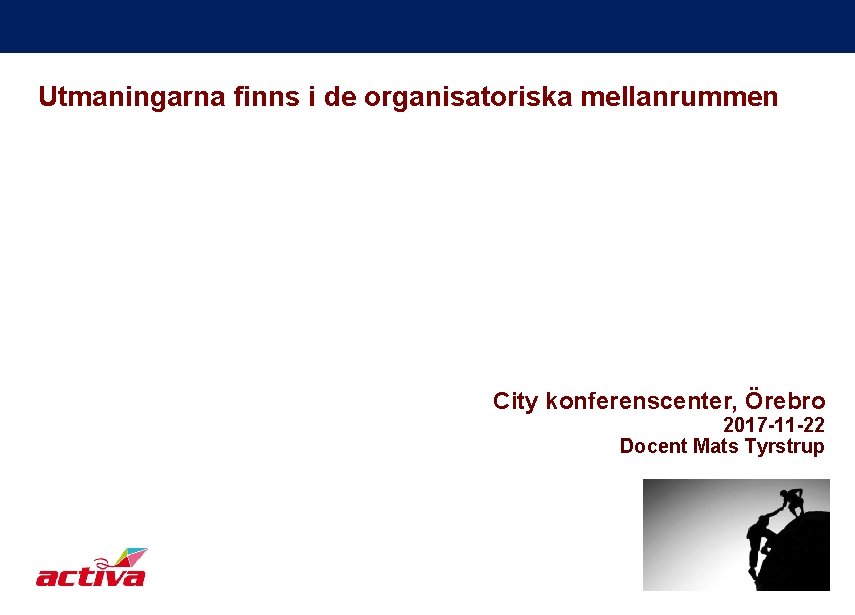 Utmaningarna finns i de organisatoriska mellanrummen

City konferenscenter, Örebro
2017-11-22
Docent Mats Tyrstrup

activa